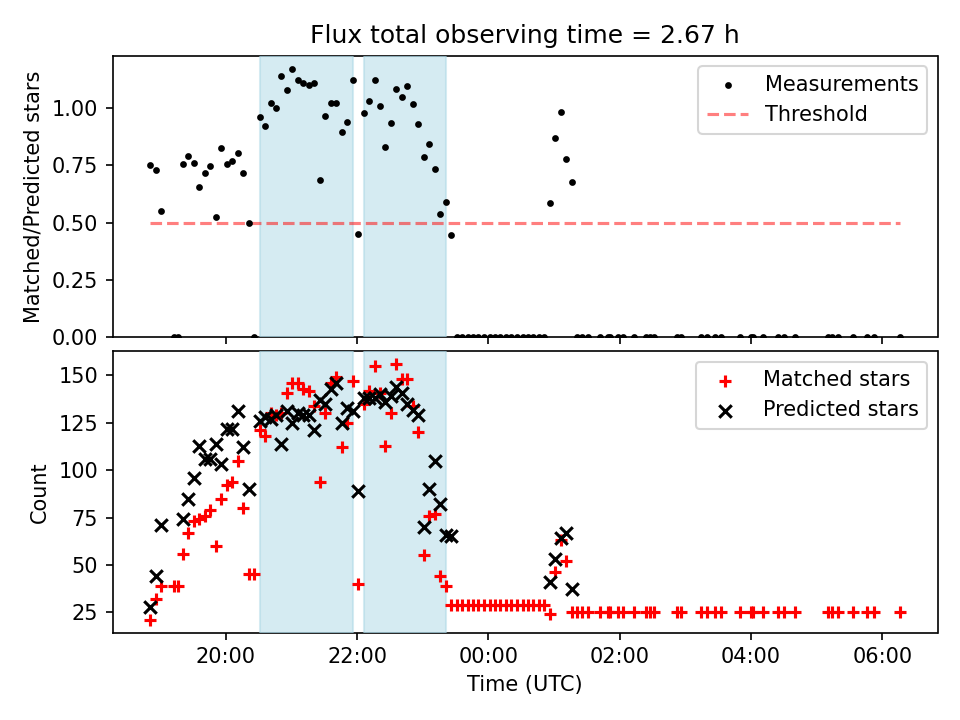 Flux total observing time = 2.67 h

Matched/Predicted stars

1.00
0.75
0.50
0.25
0.00

Measurements
Threshold

Count

150
125
100
75
50
25

Matched stars
Predicted stars

20:00
22:00
00:00
02:00
04:00
06:00

Time (UTC)